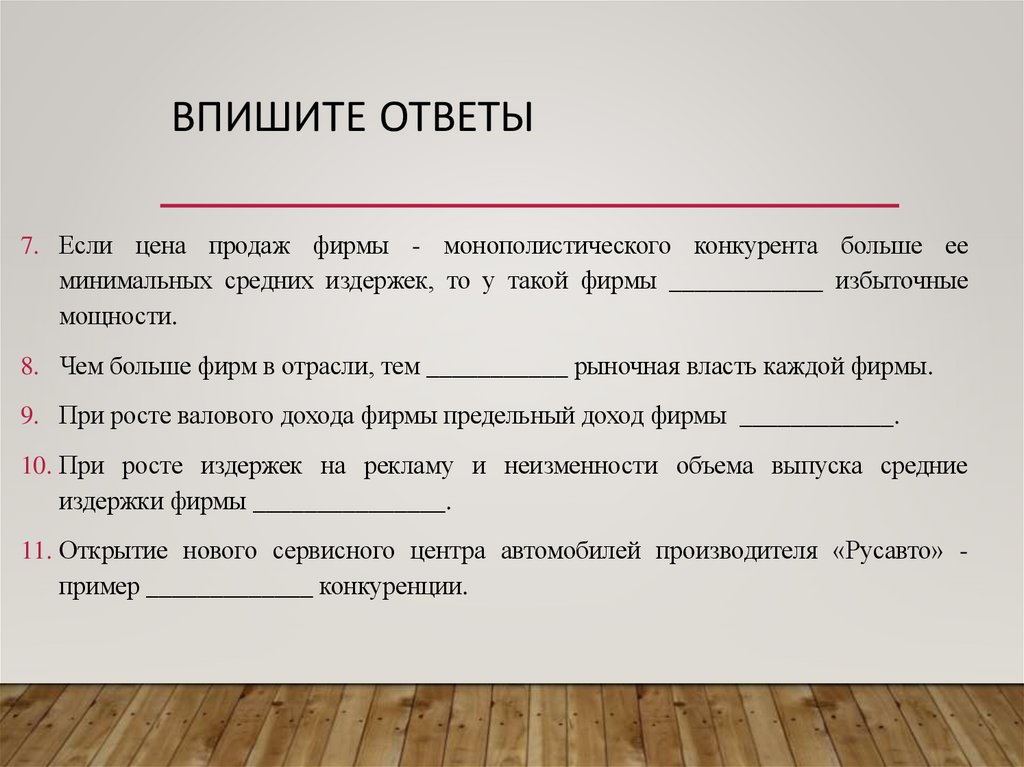 ВПИШИТЕ ОТВЕТЫ

7. Если цена продаж фирмы - монополистического конкурента больше ее минимальных средних издержек, то у такой фирмы ____________ избыточные мощности.

8. Чем больше фирм в отрасли, тем ___________ рыночная власть каждой фирмы.

9. При росте валового дохода фирмы предельный доход фирмы ____________.

10. При росте издержек на рекламу и неизменности объема выпуска средние издержки фирмы _______________.

11. Открытие нового сервисного центра автомобилей производителя «Русавто» - пример _____________ конкуренции.